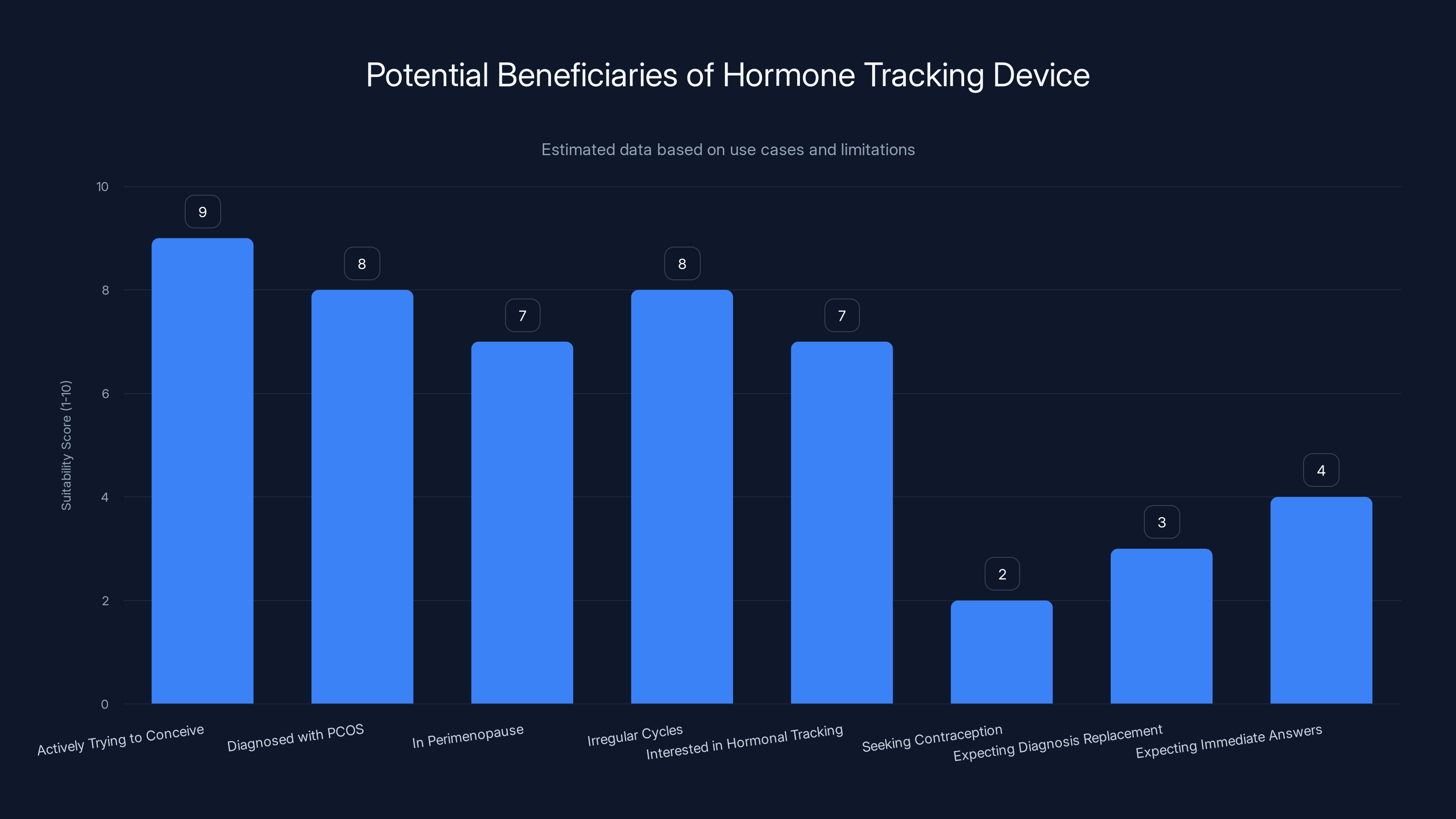 Potential Beneficiaries of Hormone Tracking Device

Estimated data based on use cases and limitations

Suitability Score (1-10)

10
8
6
4
2
0

9
8
7
8
7
2
3
4

Actively Trying to Conceive
Diagnosed with PCOS
In Perimenopause
Irregular Cycles
Interested in Hormonal Tracking
Seeking Contraception
Expecting Diagnosis Replacement
Expecting Immediate Answers